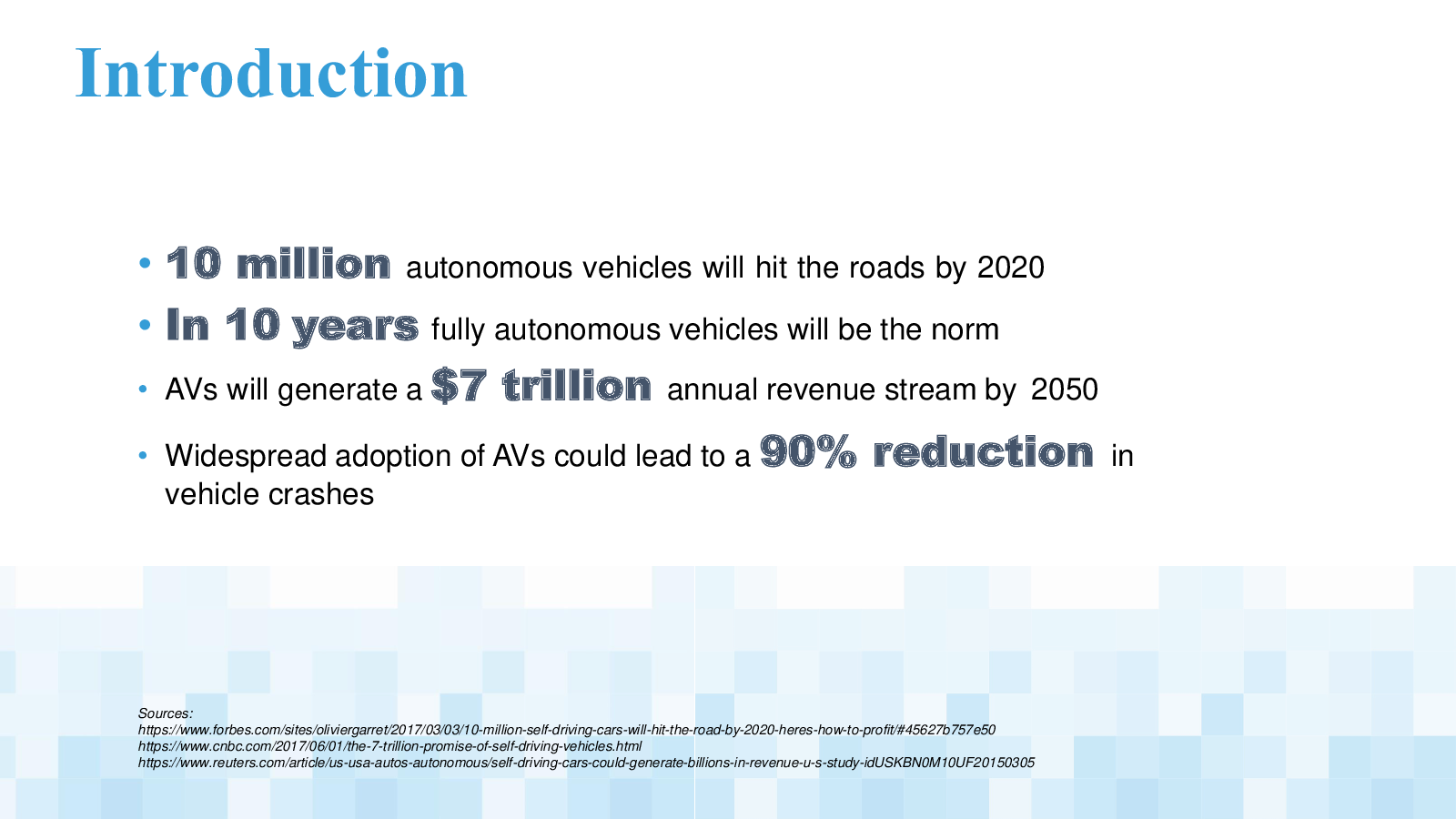 Introduction

• 10 million autonomous vehicles will hit the roads by 2020

• In 10 years fully autonomous vehicles will be the norm

• AVs will generate a $7 trillion annual revenue stream by 2050

• Widespread adoption of AVs could lead to a 90% reduction in vehicle crashes

Sources:
https://www.forbes.com/sites/oliviergarret/2017/03/03/10-million-self-driving-cars-will-hit-the-road-by-2020-heres-how-to-profit/#45627b757e50
https://www.cnbc.com/2017/06/01/the-7-trillion-promise-of-self-driving-vehicles.html
https://www.reuters.com/article/us-usa-autos-autonomous/self-driving-cars-could-generate-billions-in-revenue-u-s-study-idUSKBN0M10UF20150305